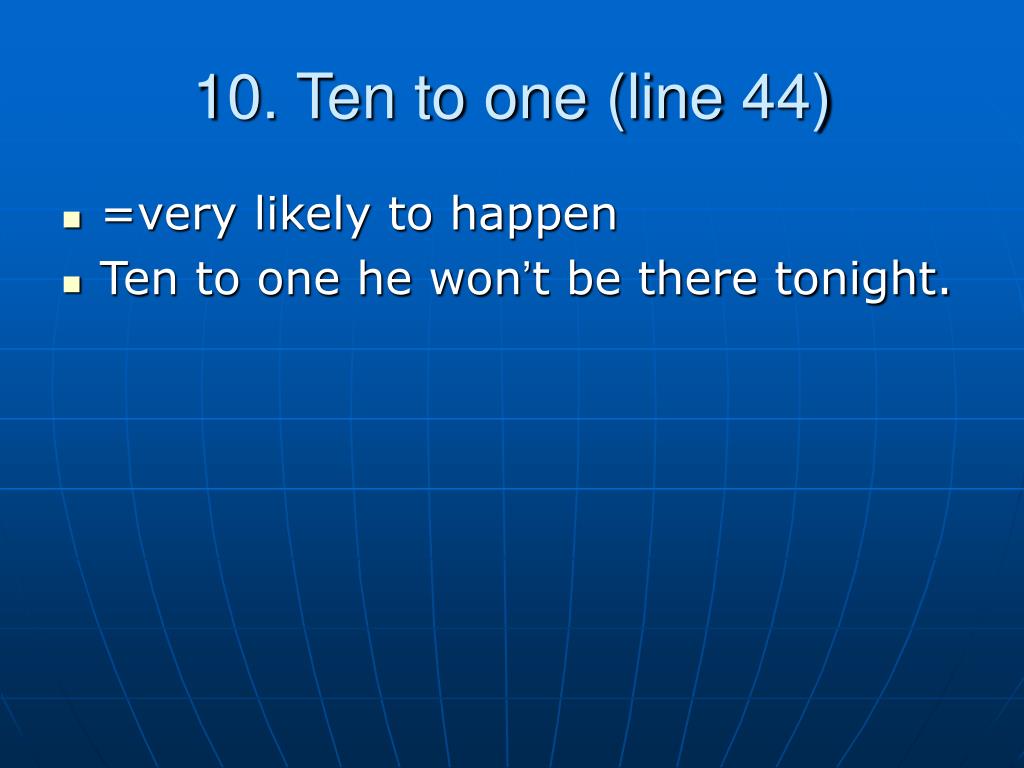 10. Ten to one (line 44)

- =very likely to happen
- Ten to one he won’t be there tonight.